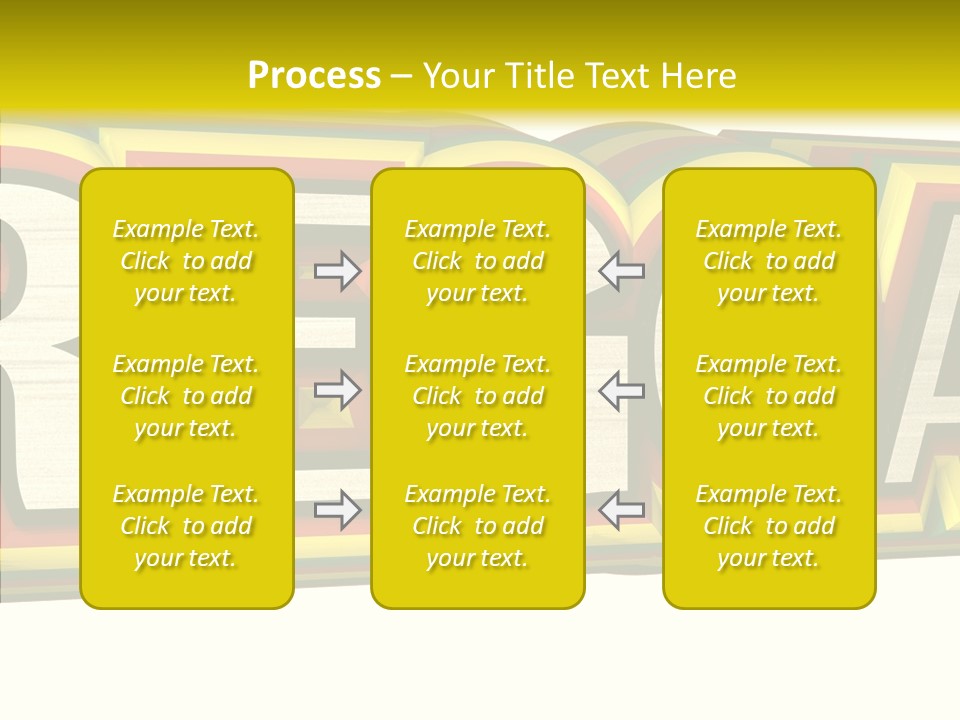 Process – Your Title Text Here

Example Text. Click to add your text.

Example Text. Click to add your text.

Example Text. Click to add your text.

Example Text. Click to add your text.

Example Text. Click to add your text.

Example Text. Click to add your text.

Example Text. Click to add your text.

Example Text. Click to add your text.

Example Text. Click to add your text.